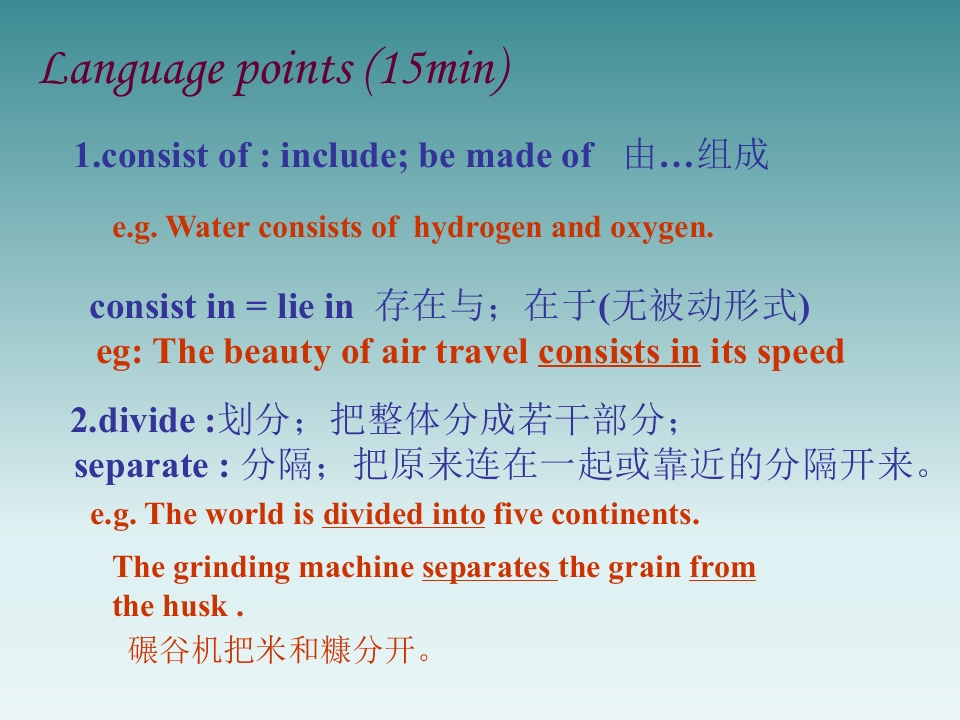 Language points (15min)

1.consist of : include; be made of 由…组成

e.g. Water consists of hydrogen and oxygen.

consist in = lie in 存在与；在于(无被动形式)

eg: The beauty of air travel consists in its speed

2.divide :划分；把整体分成若干部分；

separate : 分隔；把原来连在一起或靠近的分隔开来。

e.g. The world is divided into five continents.

The grinding machine separates the grain from the husk .

碾谷机把米和糠分开。